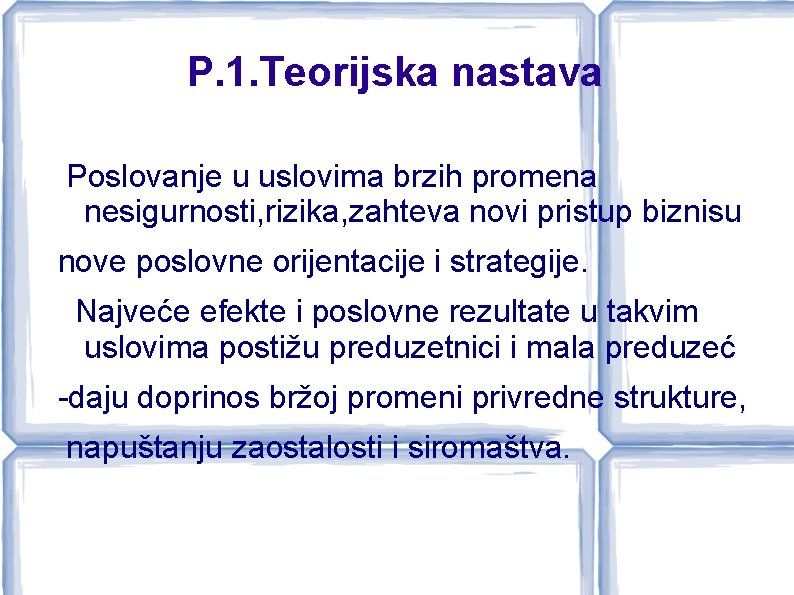 P.1.Teorijska nastava

Poslovanje u uslovima brzih promena nesigurnosti,rizika,zahteva novi pristup biznisu

nove poslovne orijentacije i strategije.

Najveće efekte i poslovne rezultate u takvim uslovima postižu preduzetnici i mala preduzeć

-daju doprinos bržoj promeni privredne strukture,

napuštanju zaostalosti i siromaštva.